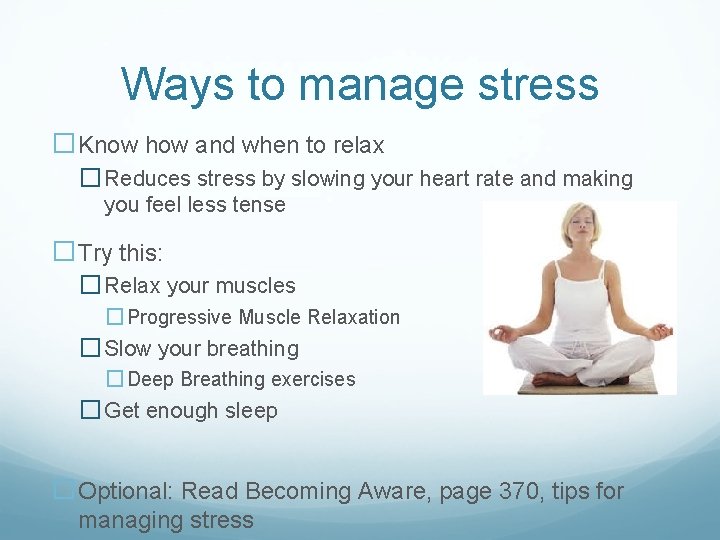 Ways to manage stress

□ Know how and when to relax

□ Reduces stress by slowing your heart rate and making you feel less tense

□ Try this:

□ Relax your muscles

□ Progressive Muscle Relaxation

□ Slow your breathing

□ Deep Breathing exercises

□ Get enough sleep

□ Optional: Read Becoming Aware, page 370, tips for managing stress